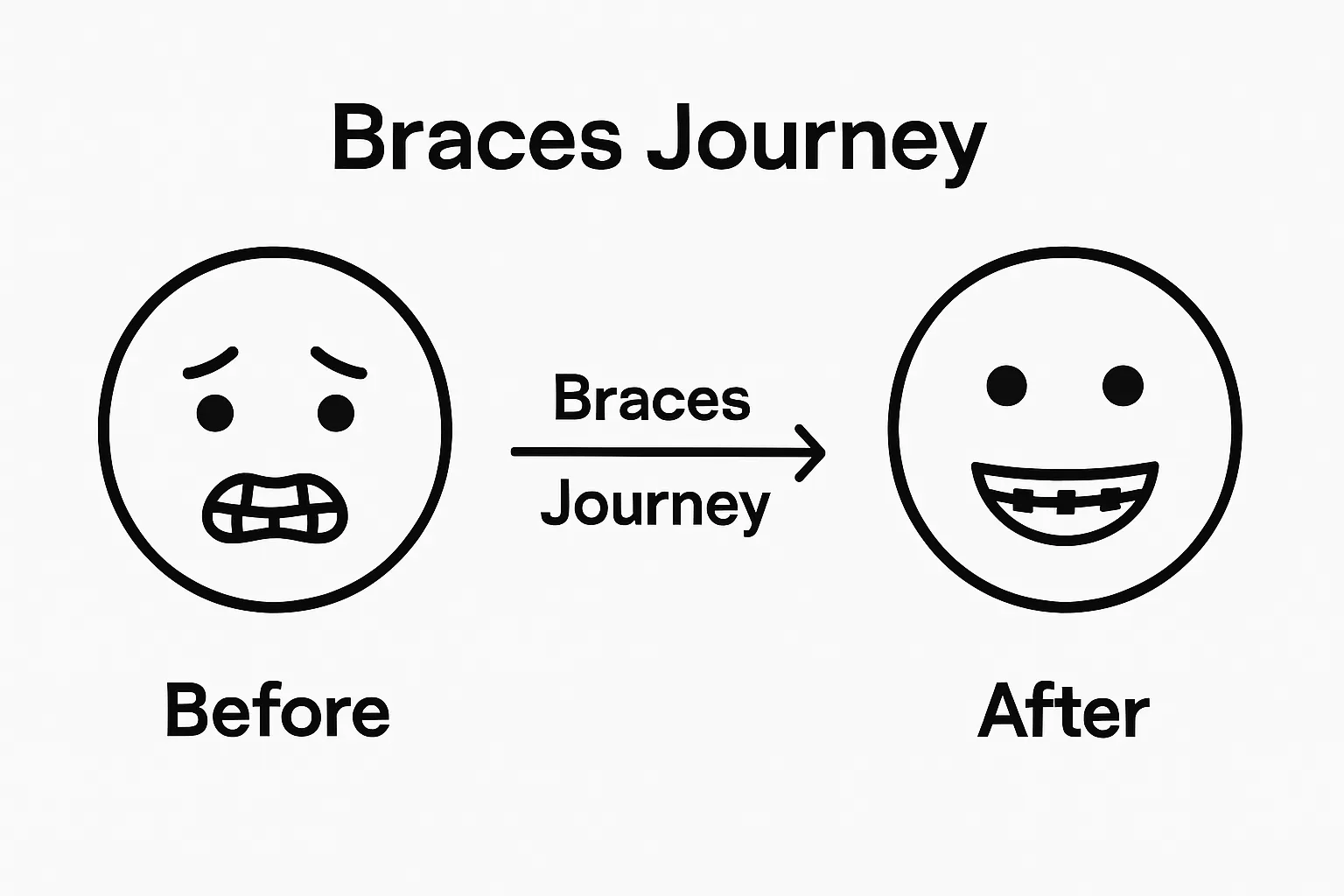 Braces Journey

Braces

Journey

Before

After